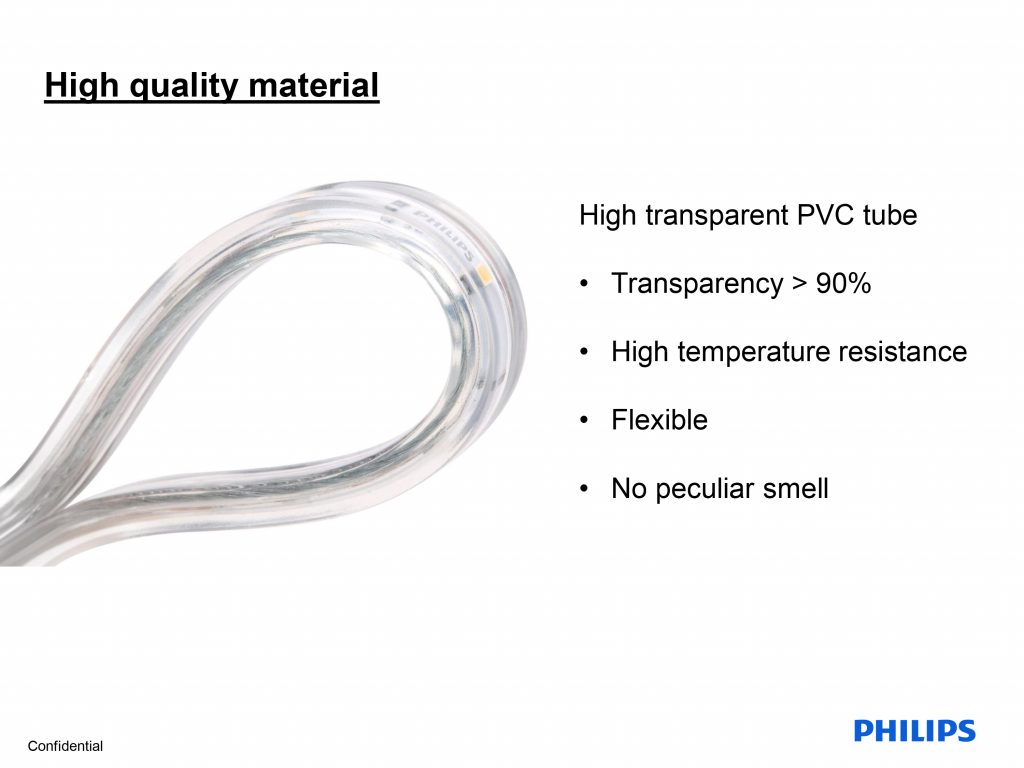 High quality material

PHILIPS

High transparent PVC tube

• Transparency > 90%

• High temperature resistance

• Flexible

• No peculiar smell

Confidential

PHILIPS